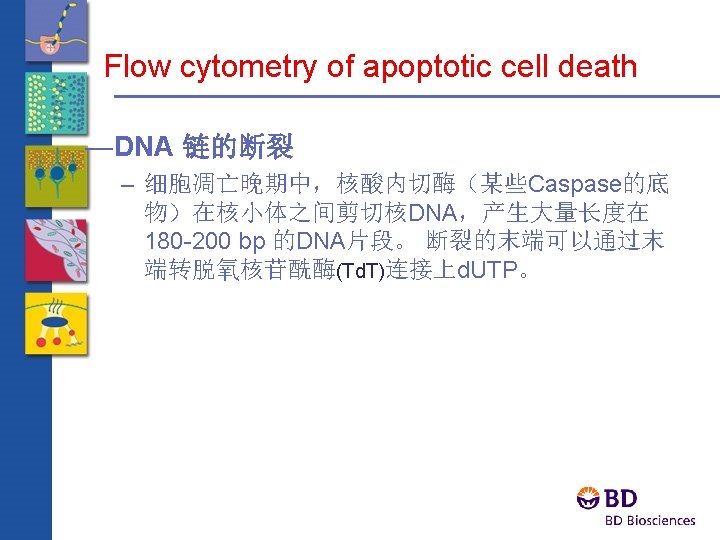 Flow cytometry of apoptotic cell death

—DNA 链的断裂

– 细胞凋亡晚期中，核酸内切酶（某些Caspase的底物）在核小体之间剪切核DNA，产生大量长度在180-200 bp 的DNA片段。 断裂的末端可以通过末端转脱氧核苷酰酶(TdT)连接上dUTP。

BD

BD Biosciences